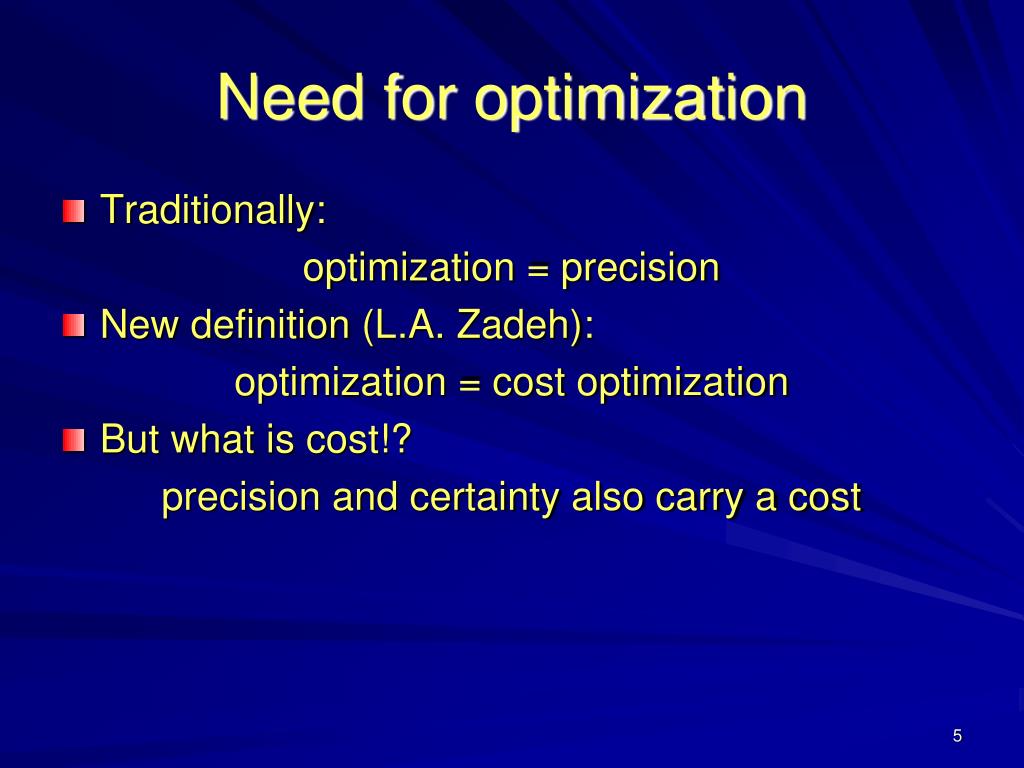 Need for optimization

Traditionally:
optimization = precision

New definition (L.A. Zadeh):
optimization = cost optimization

But what is cost!?
precision and certainty also carry a cost

5